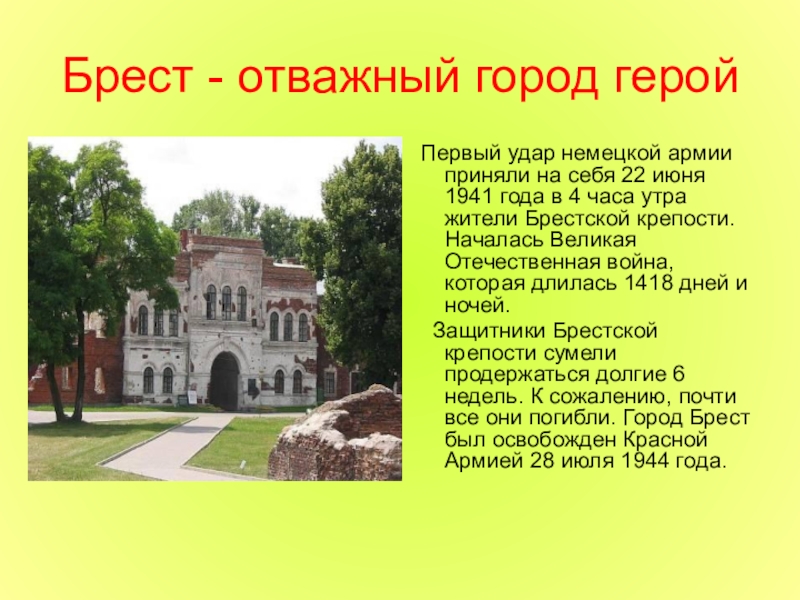 Брест - отважный город герой

Первый удар немецкой армии приняли на себя 22 июня 1941 года в 4 часа утра жители Брестской крепости. Началась Великая Отечественная война, которая длилась 1418 дней и ночей.

Защитники Брестской крепости сумели продержаться долгие 6 недель. К сожалению, почти все они погибли. Город Брест был освобожден Красной Армией 28 июля 1944 года.